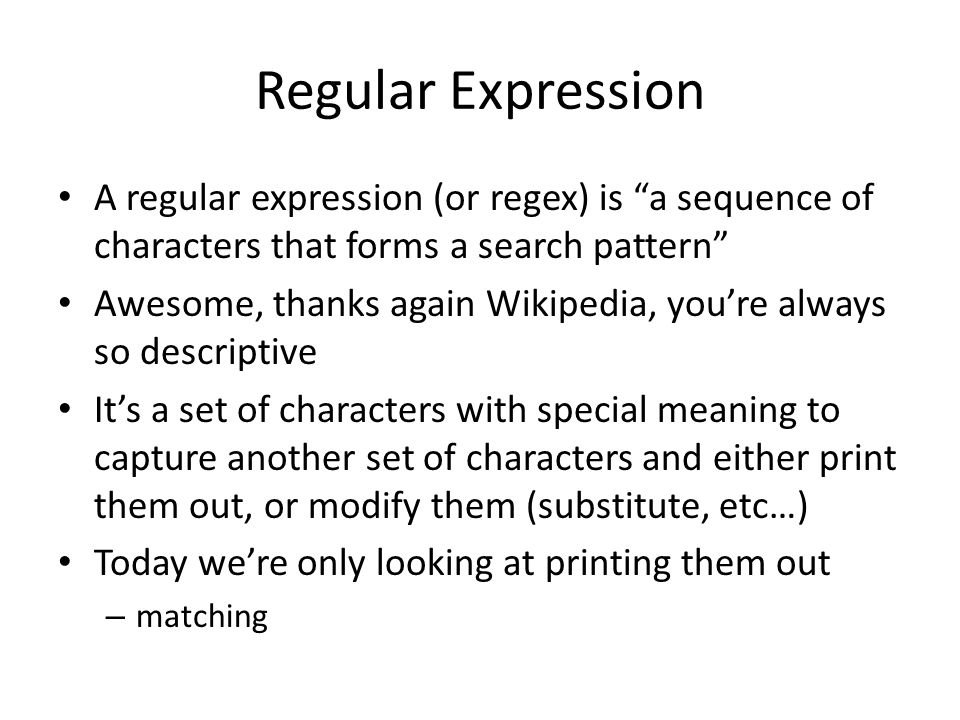 Regular Expression

• A regular expression (or regex) is “a sequence of characters that forms a search pattern”

• Awesome, thanks again Wikipedia, you’re always so descriptive

• It’s a set of characters with special meaning to capture another set of characters and either print them out, or modify them (substitute, etc…)

• Today we’re only looking at printing them out

– matching